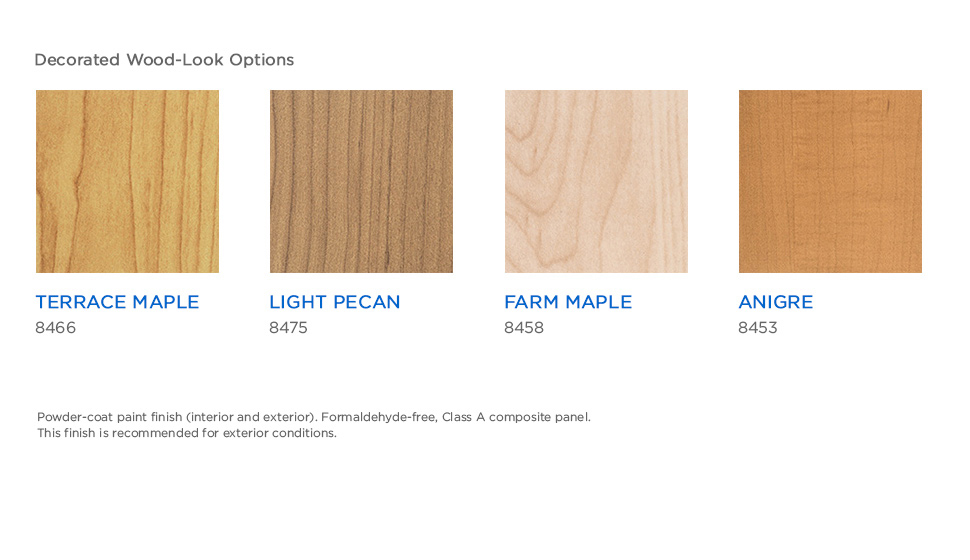 Decorated Wood-Look Options

TERRACE MAPLE
8466

LIGHT PECAN
8475

FARM MAPLE
8458

ANIGRE
8453

Powder-coat paint finish (interior and exterior). Formaldehyde-free, Class A composite panel.
This finish is recommended for exterior conditions.